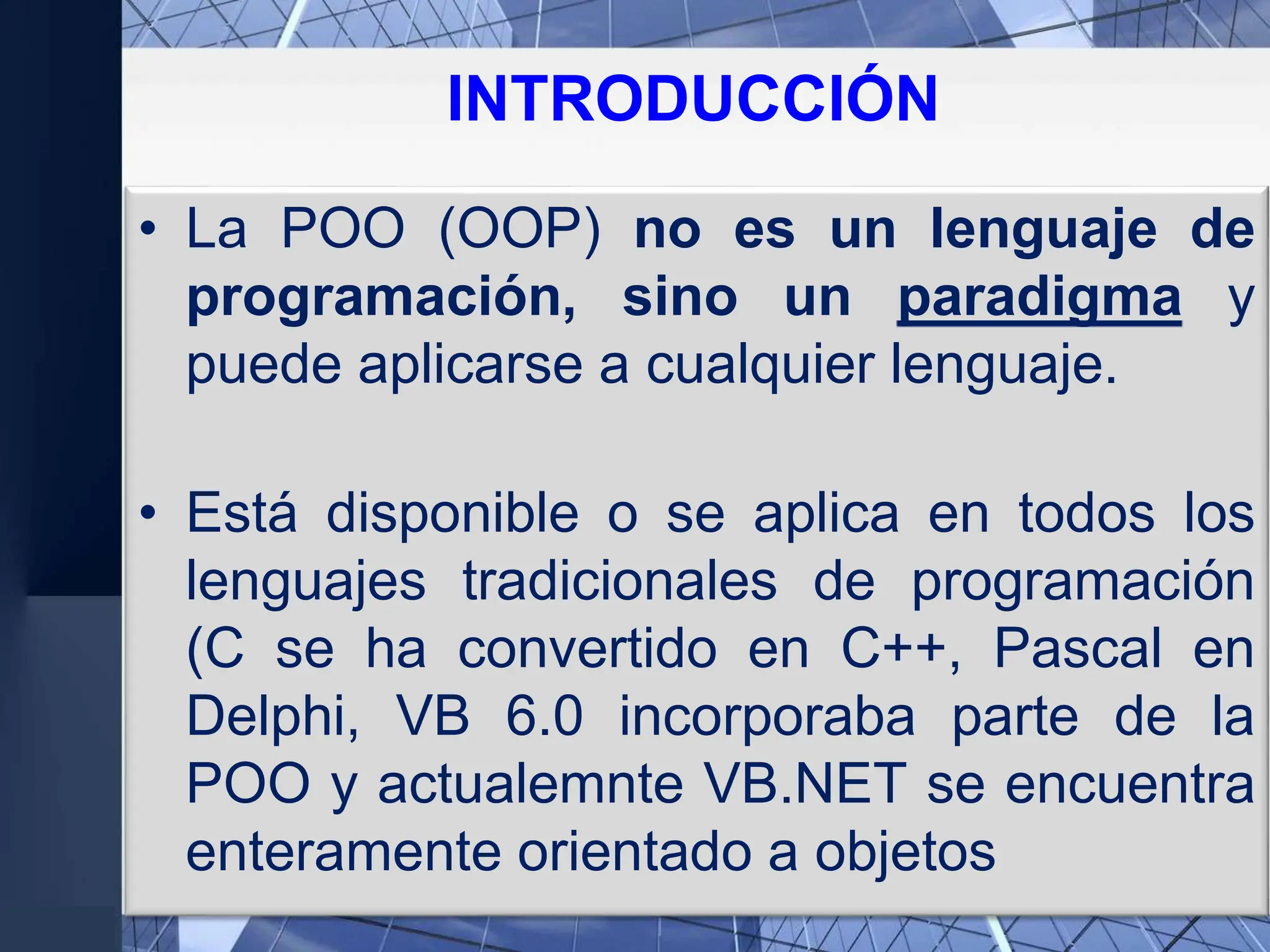 INTRODUCCIÓN

• La POO (OOP) no es un lenguaje de programación, sino un paradigma y puede aplicarse a cualquier lenguaje.

• Está disponible o se aplica en todos los lenguajes tradicionales de programación (C se ha convertido en C++, Pascal en Delphi, VB 6.0 incorporaba parte de la POO y actualemnte VB.NET se encuentra enteramente orientado a objetos